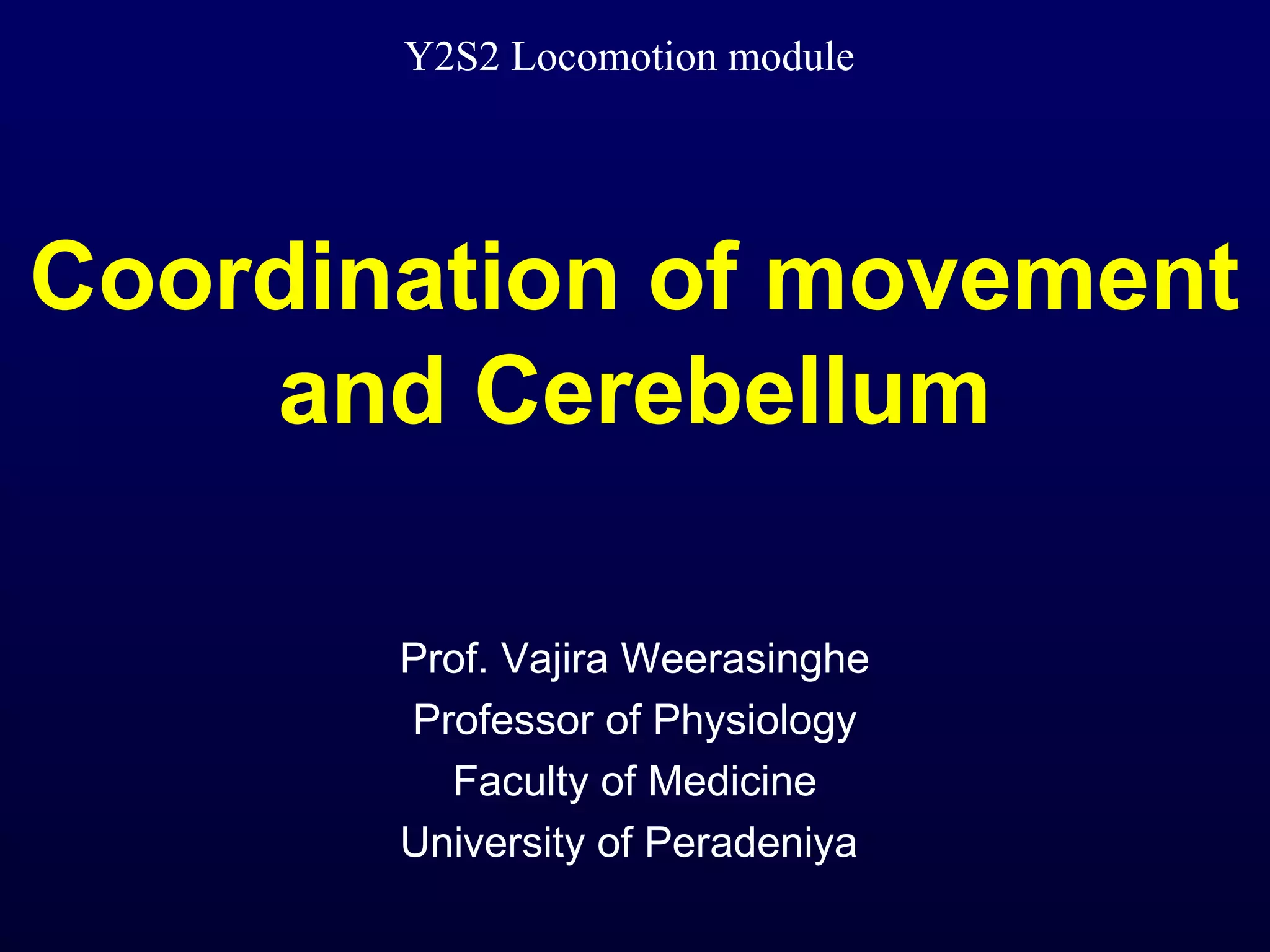 Y2S2 Locomotion module

Coordination of movement and Cerebellum

Prof. Vajira Weerasinghe
Professor of Physiology
Faculty of Medicine
University of Peradeniya